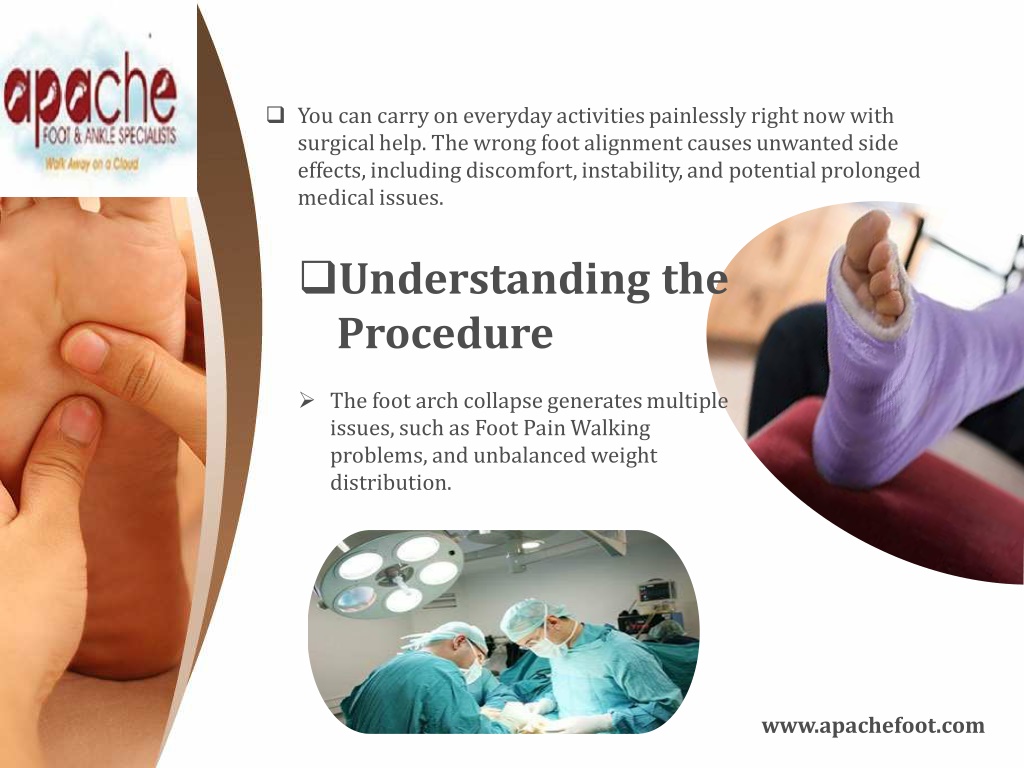 apache
FOOT & ANKLE SPECIALISTS
Walk Away on a Cloud

❑ You can carry on everyday activities painlessly right now with surgical help. The wrong foot alignment causes unwanted side effects, including discomfort, instability, and potential prolonged medical issues.

❑Understanding the Procedure

➢ The foot arch collapse generates multiple issues, such as Foot Pain Walking problems, and unbalanced weight distribution.

www.apachefoot.com